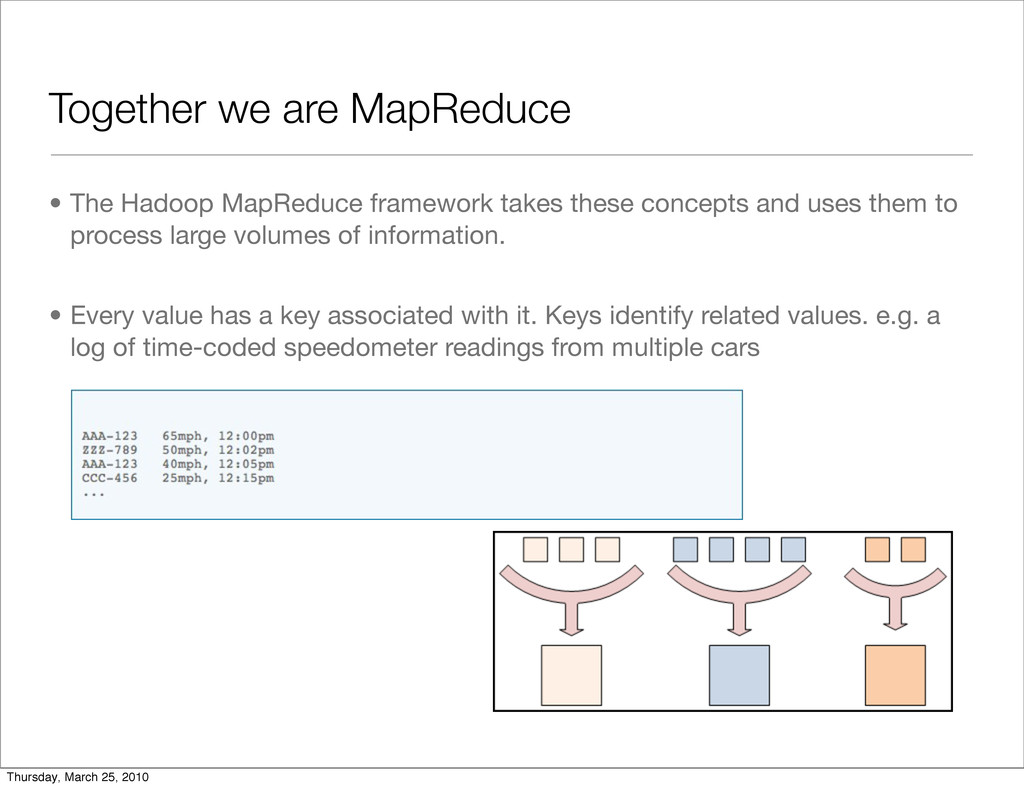 Together we are MapReduce

• The Hadoop MapReduce framework takes these concepts and uses them to process large volumes of information.

• Every value has a key associated with it. Keys identify related values. e.g. a log of time-coded speedometer readings from multiple cars

AAA-123 65mph, 12:00pm
ZZZ-789 50mph, 12:02pm
AAA-123 40mph, 12:05pm
CCC-456 25mph, 12:15pm
...

Thursday, March 25, 2010